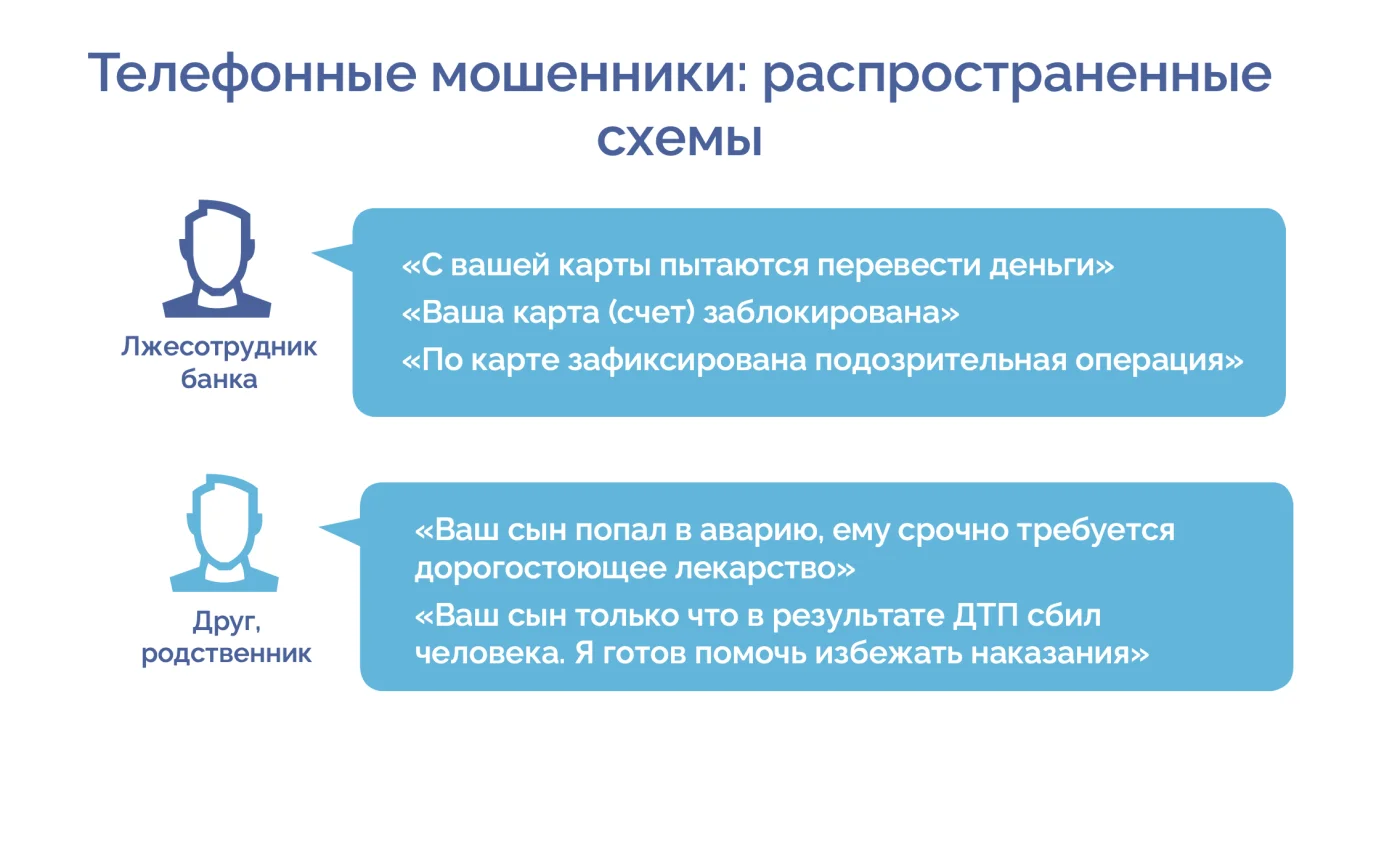 Телефонные мошенники: распространенные схемы

Лжесотрудник банка

«С вашей карты пытаются перевести деньги»

«Ваша карта (счет) заблокирована»

«По карте зафиксирована подозрительная операция»

Друг, родственник

«Ваш сын попал в аварию, ему срочно требуется дорогостоющее лекарство»

«Ваш сын только что в результате ДТП сбил человека. Я готов помочь избежать наказания»